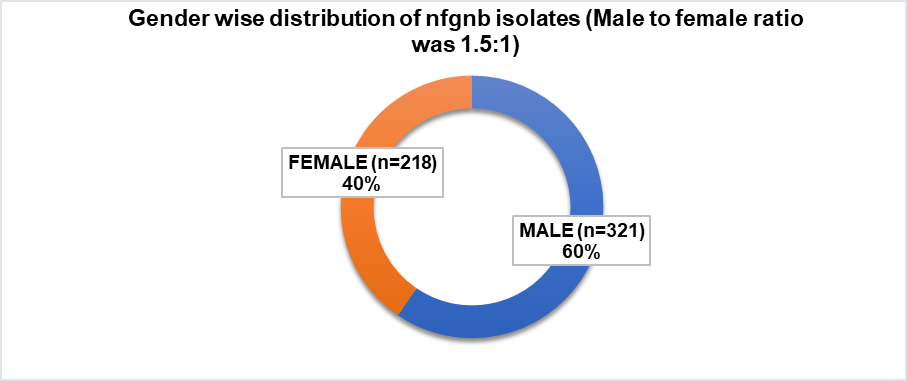 Gender wise distribution of nfgnb isolates (Male to female ratio was 1.5:1)

FEMALE (n=218)
40%

MALE (n=321)
60%